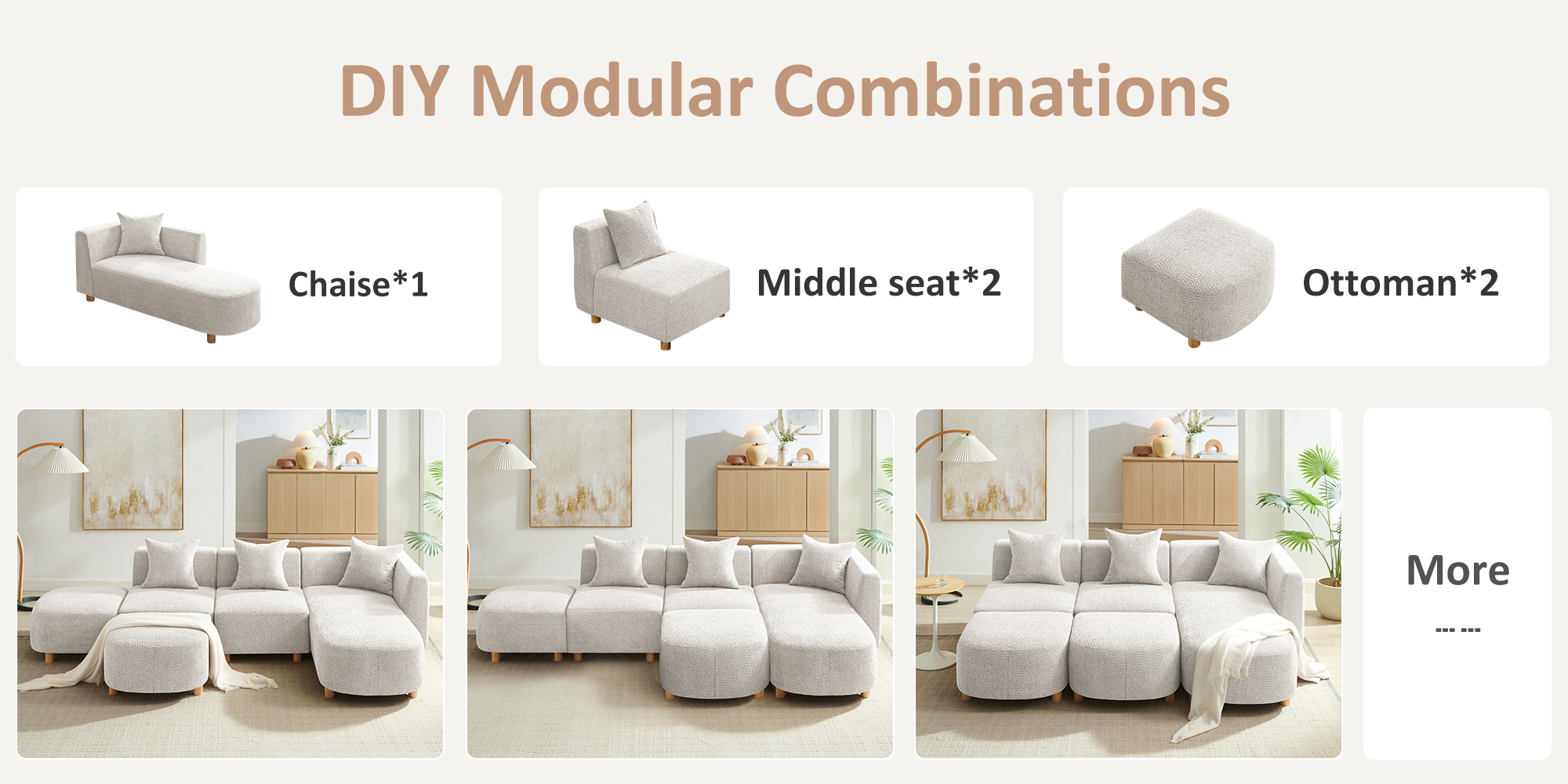 DIY Modular Combinations

Chaise*1

Middle seat*2

Ottoman*2

More

--- ---